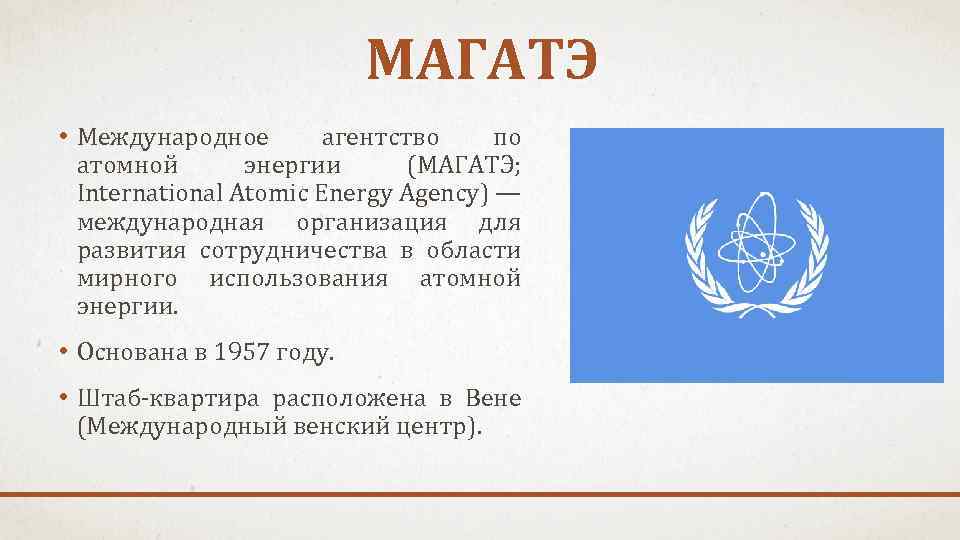 МАГАТЭ

• Международное агентство по атомной энергии (МАГАТЭ; International Atomic Energy Agency) — международная организация для развития сотрудничества в области мирного использования атомной энергии.

• Основана в 1957 году.

• Штаб-квартира расположена в Вене (Международный венский центр).